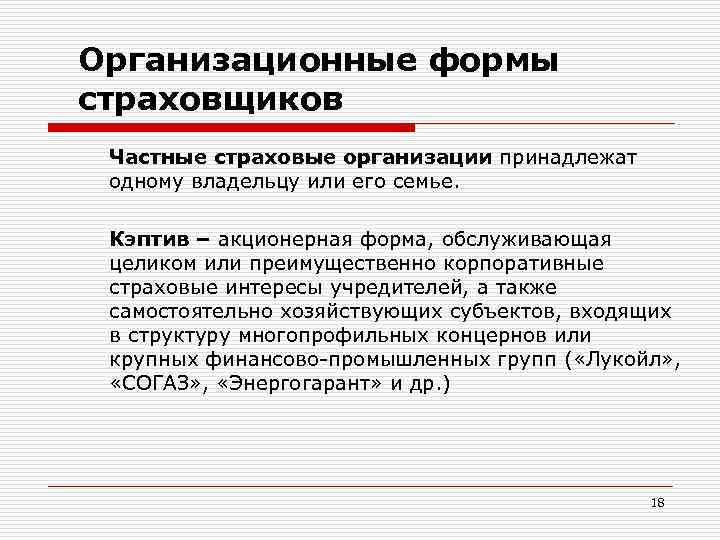 Организационные формы страховщиков

Частные страховые организации принадлежат одному владельцу или его семье.

Кэптив – акционерная форма, обслуживающая целиком или преимущественно корпоративные страховые интересы учредителей, а также самостоятельно хозяйствующих субъектов, входящих в структуру многопрофильных концернов или крупных финансово-промышленных групп («Лукойл», «СОГАЗ», «Энергогарант» и др.)

18